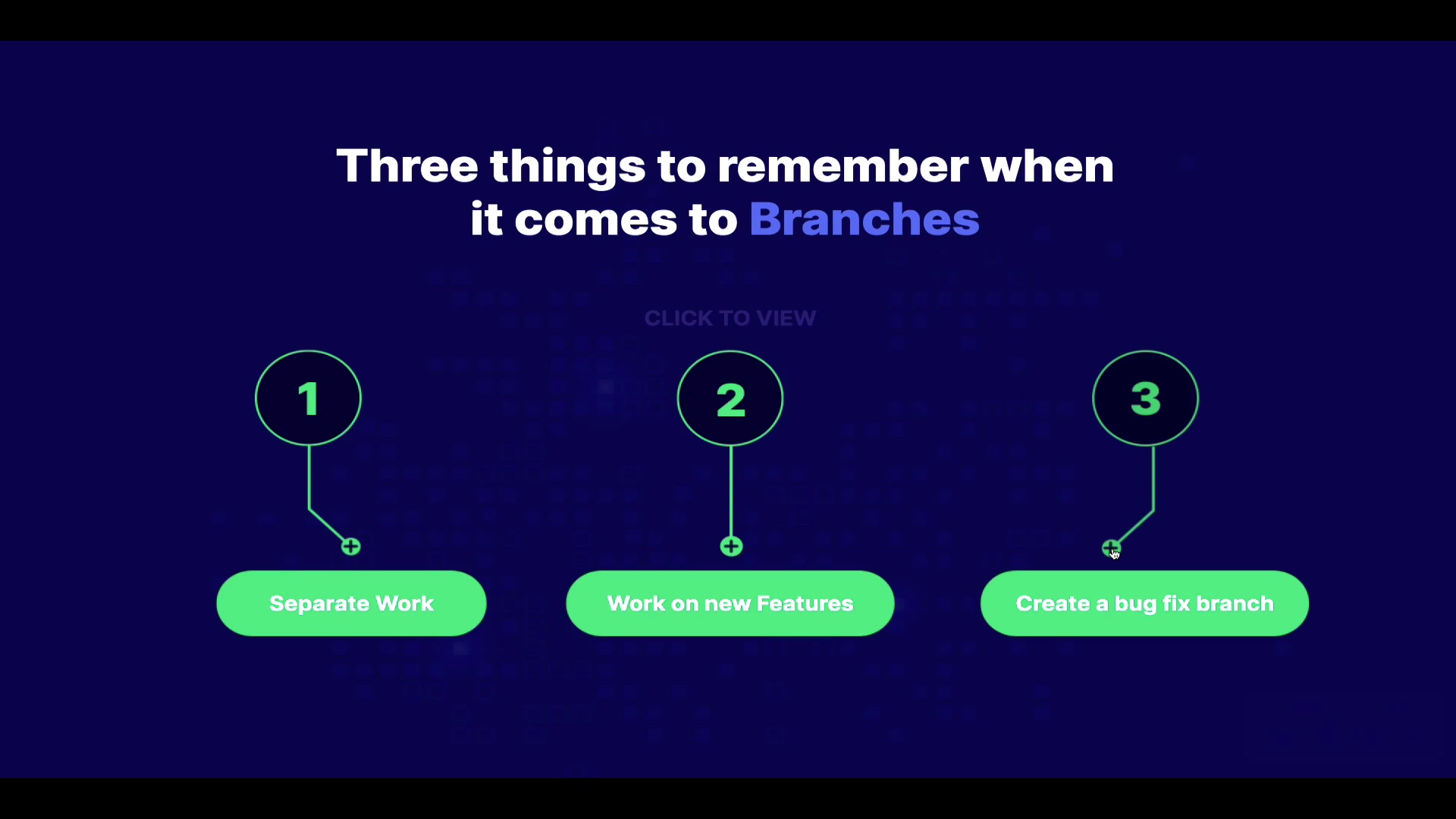 Three things to remember when it comes to Branches

CLICK TO VIEW

1

2

3

Separate Work

Work on new Features

Create a bug fix branch